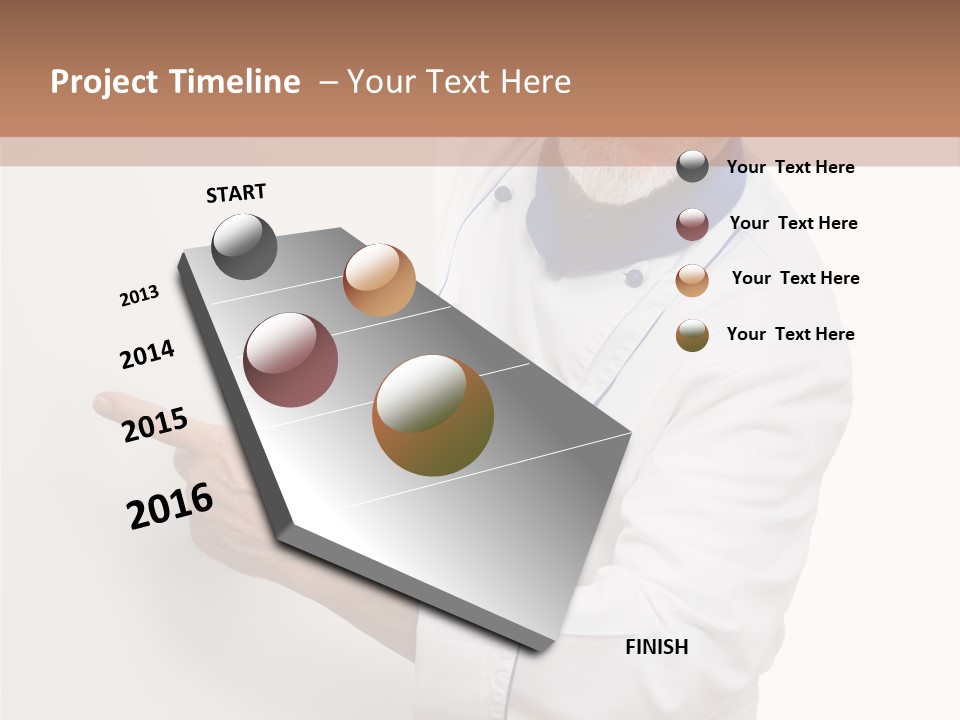 Project Timeline – Your Text Here

START

2013

2014

2015

2016

FINISH

Your Text Here

Your Text Here

Your Text Here

Your Text Here